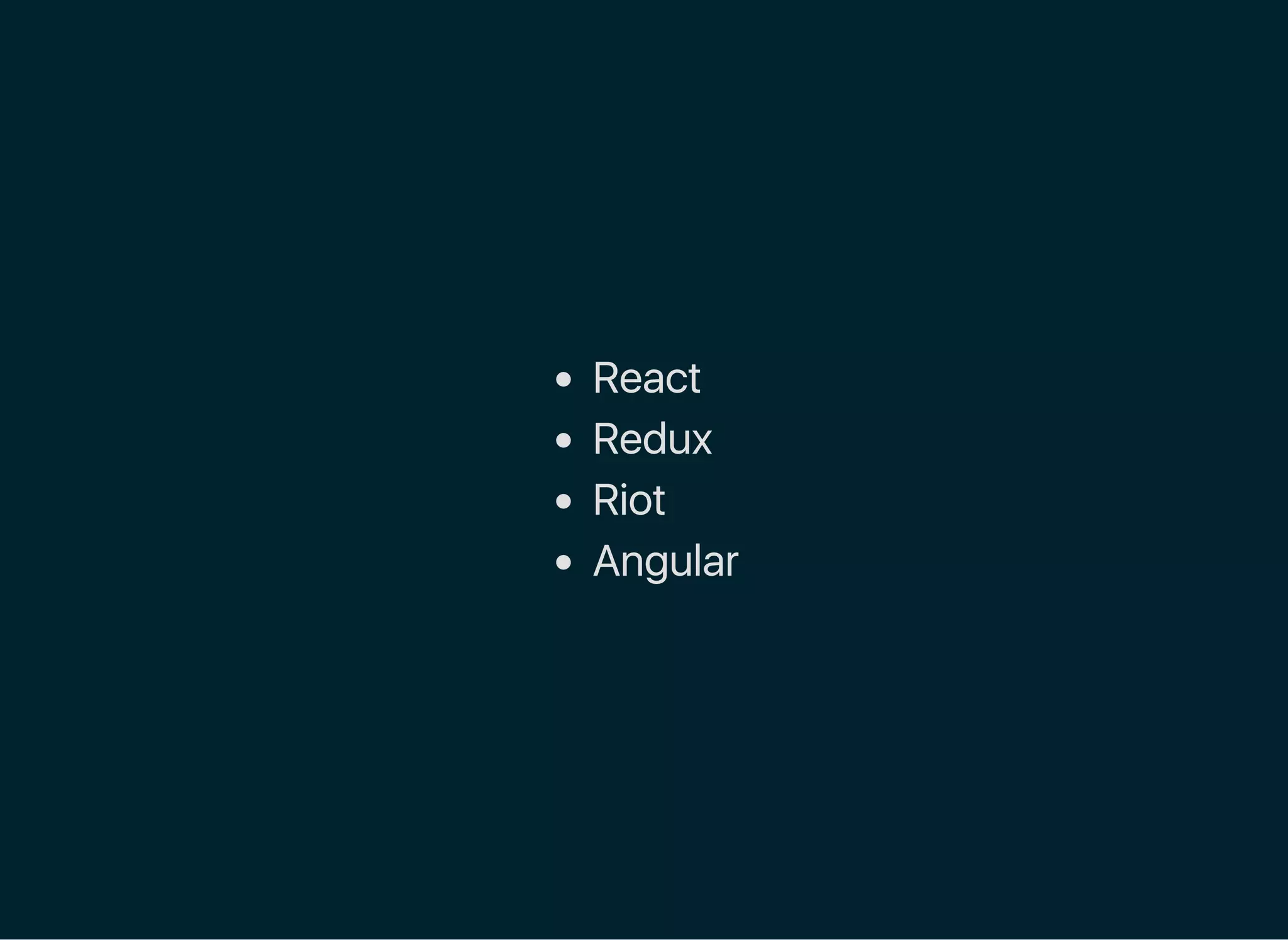 - React
- Redux
- Riot
- Angular